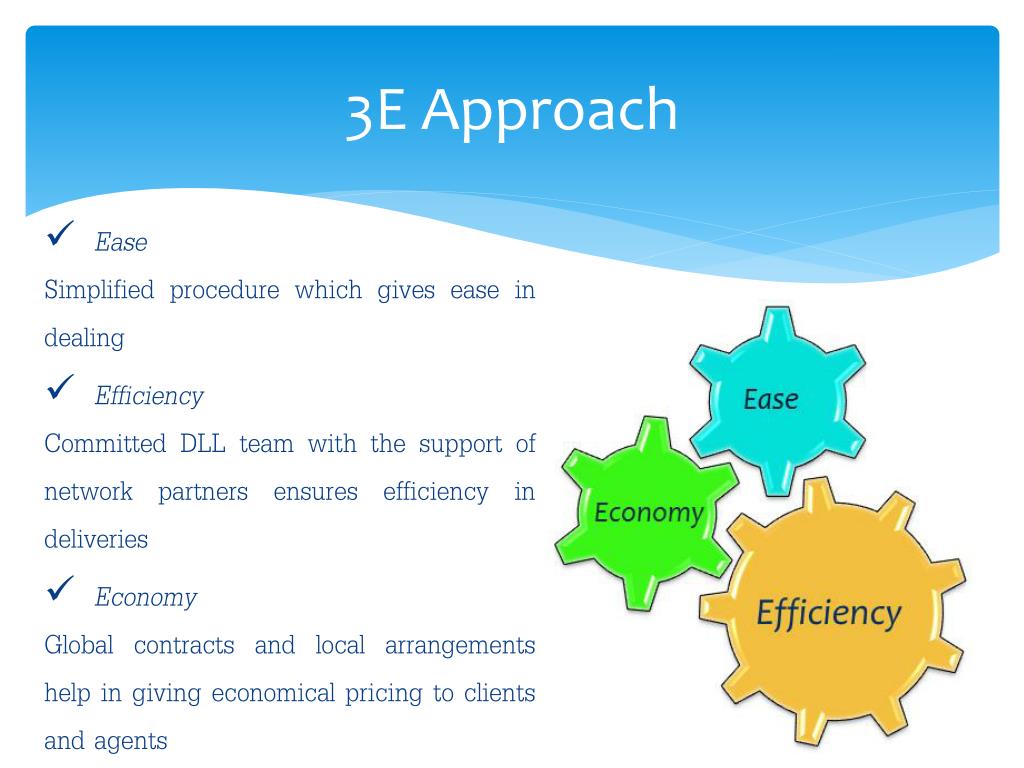 3E Approach

✓ Ease

Simplified procedure which gives ease in dealing

✓ Efficiency

Committed DLL team with the support of network partners ensures efficiency in deliveries

✓ Economy

Global contracts and local arrangements help in giving economical pricing to clients and agents

Ease

Economy

Efficiency